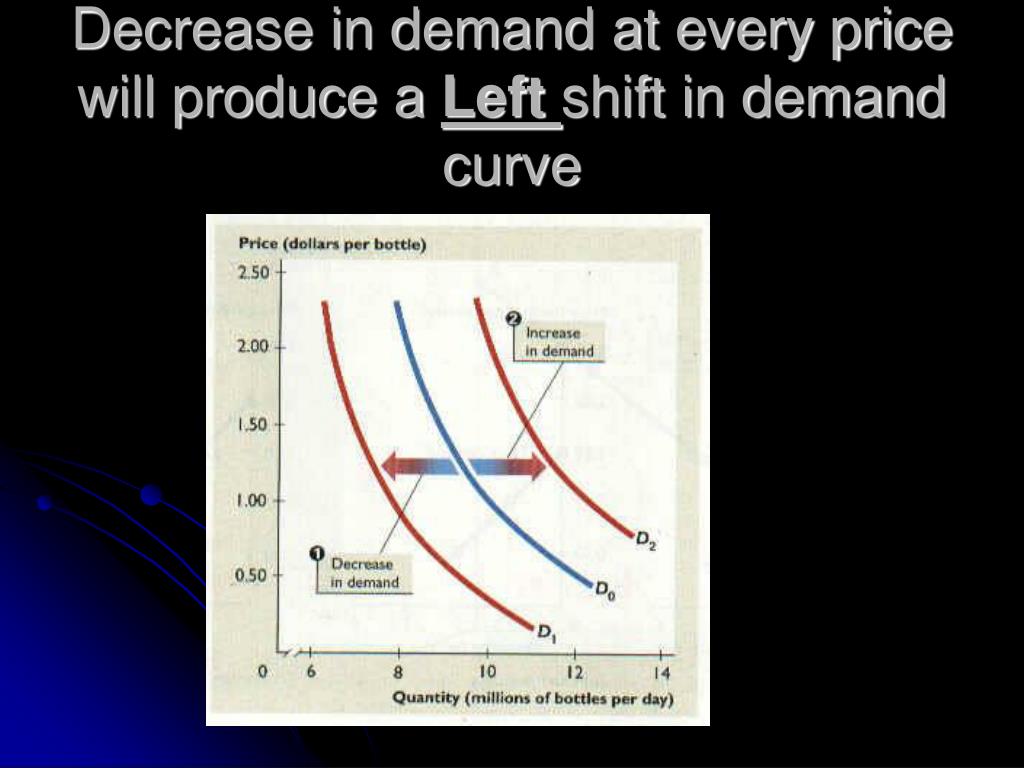 Decrease in demand at every price will produce a Left shift in demand curve

Price (dollars per bottle)

2.50
2.00
1.50
1.00
0.50
0

2 Increase in demand

1 Decrease in demand

$D_2$
$D_0$
$D_1$

6
8
10
12
14

Quantity (millions of bottles per day)